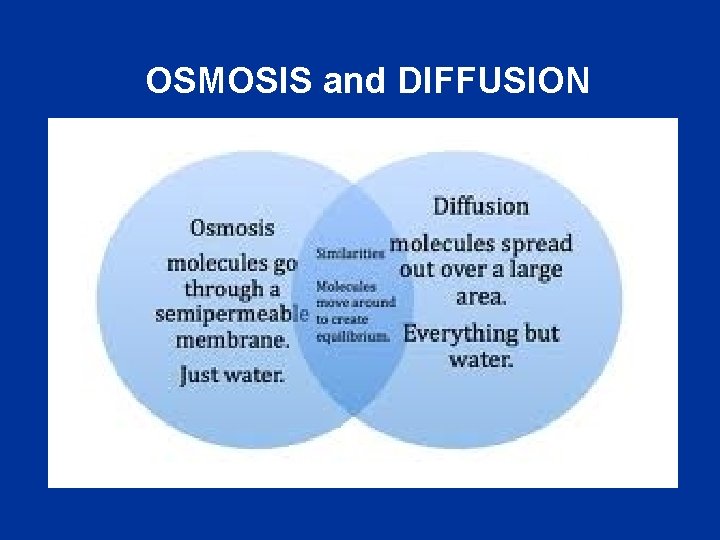 OSMOSIS and DIFFUSION

Osmosis

molecules go through a semipermeable membrane.

Just water.

Similarities

Molecules move around to create equilibrium.

Diffusion

molecules spread out over a large area.

Everything but water.